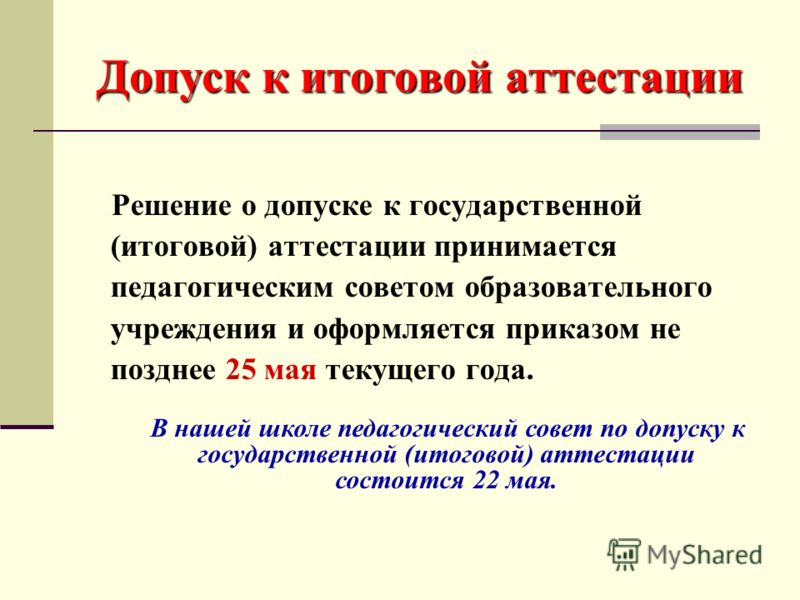 Допуск к итоговой аттестации

Решение о допуске к государственной (итоговой) аттестации принимается педагогическим советом образовательного учреждения и оформляется приказом не позднее 25 мая текущего года.

В нашей школе педагогический совет по допуску к государственной (итоговой) аттестации состоится 22 мая.

MyShared